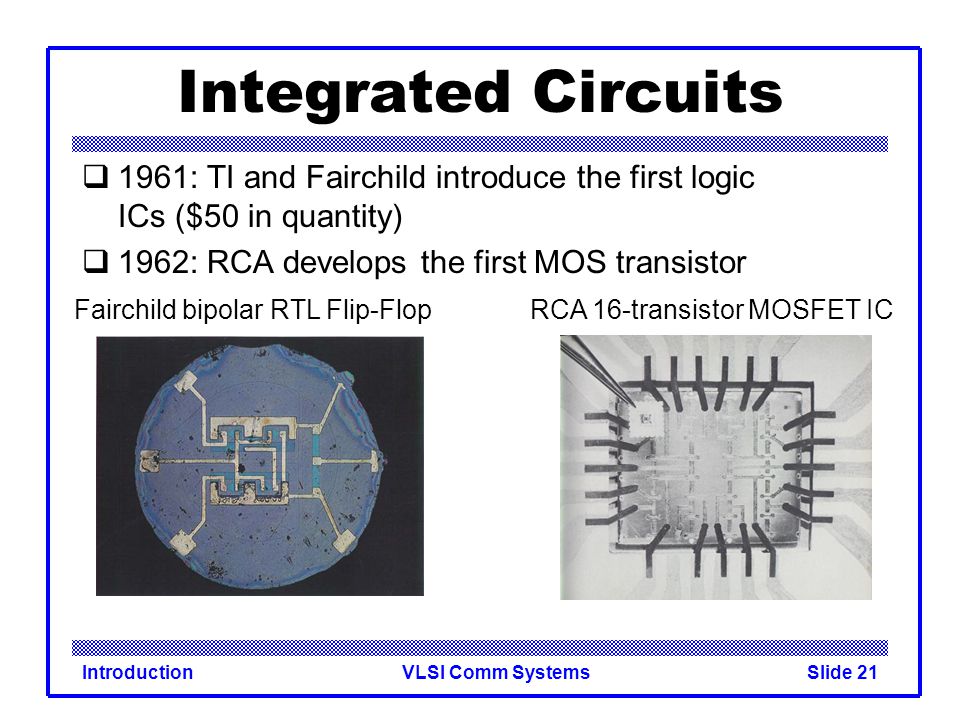 Integrated Circuits

❑ 1961: TI and Fairchild introduce the first logic ICs (\$50 in quantity)

❑ 1962: RCA develops the first MOS transistor

Fairchild bipolar RTL Flip-Flop

RCA 16-transistor MOSFET IC

Introduction VLSI Comm Systems Slide 21